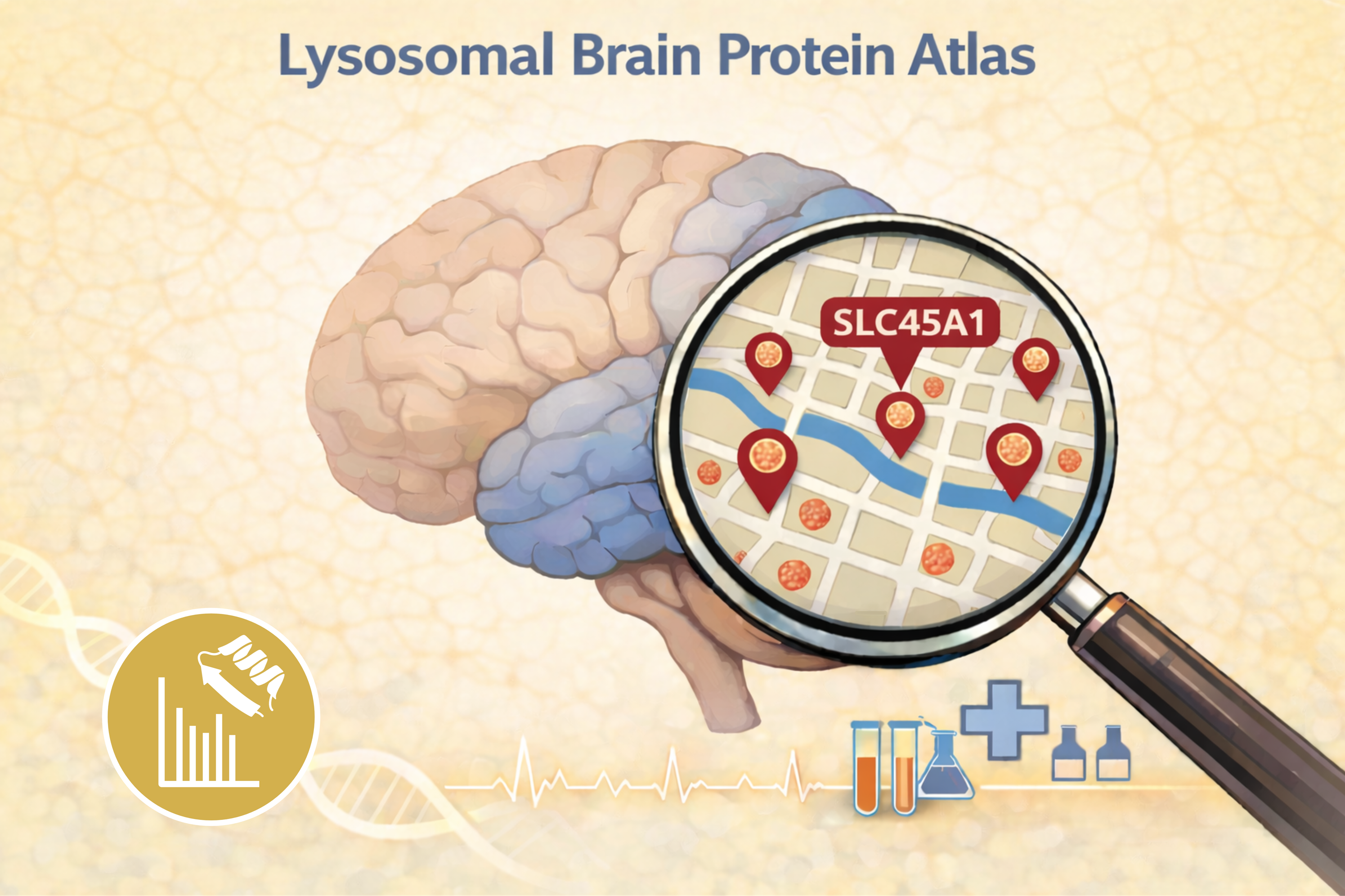 Lysosomal Brain Protein Atlas

SLC45A1